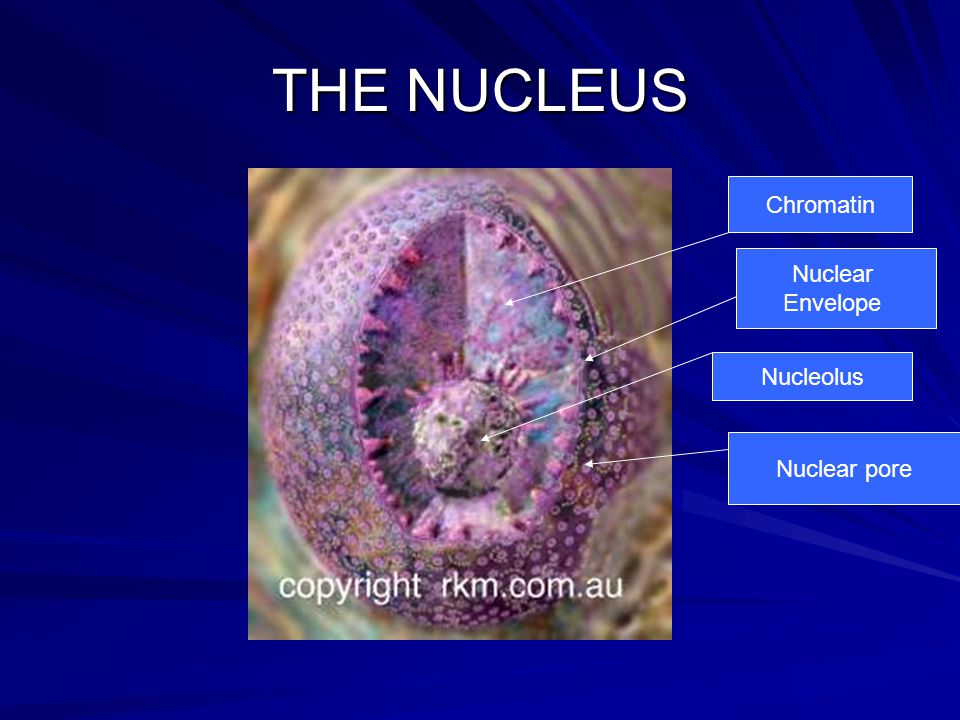 THE NUCLEUS

Chromatin

Nuclear Envelope

Nucleolus

Nuclear pore

copyright rkm.com.au